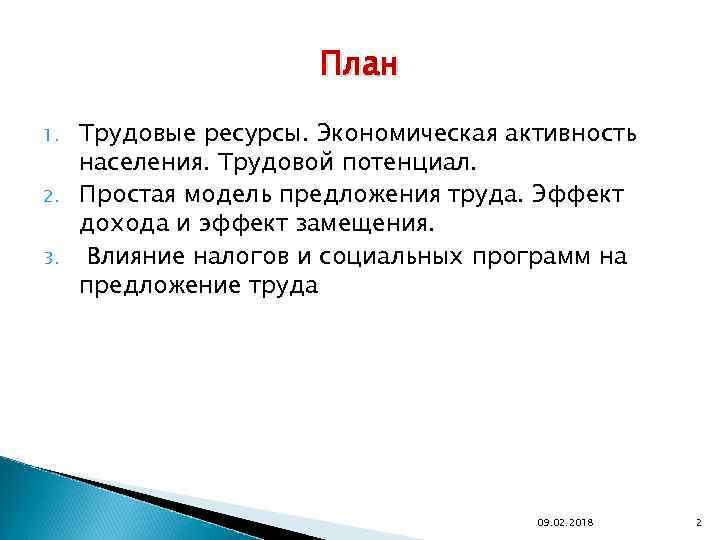 План

1. Трудовые ресурсы. Экономическая активность населения. Трудовой потенциал.
2. Простая модель предложения труда. Эффект дохода и эффект замещения.
3. Влияние налогов и социальных программ на предложение труда

09.02.2018

2